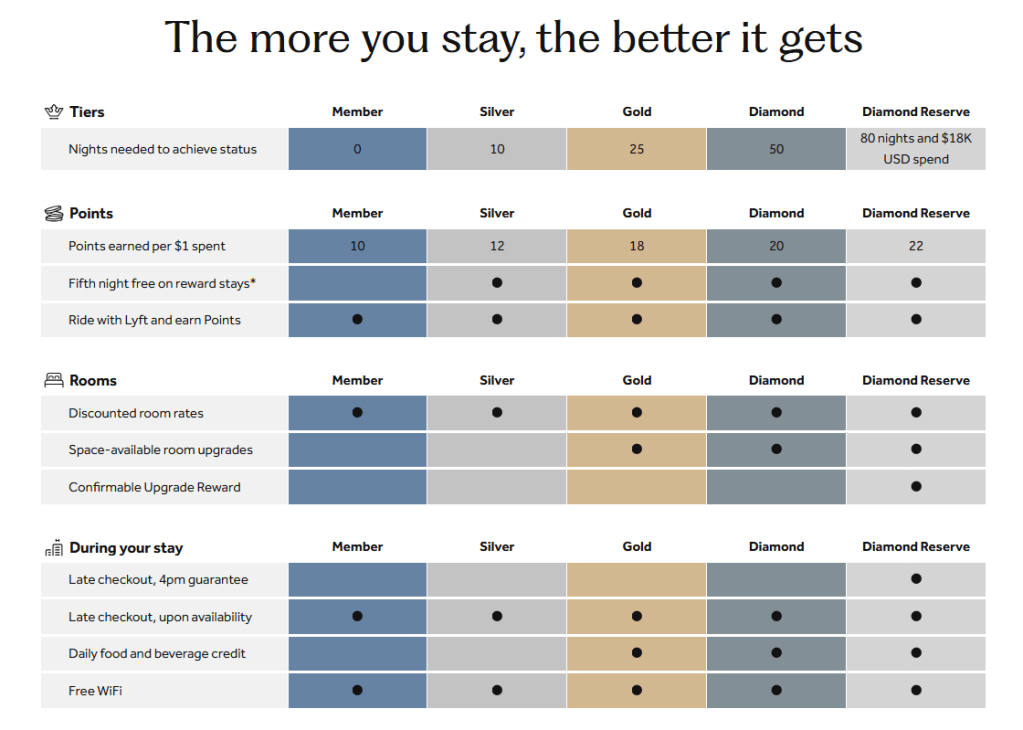 The more you stay, the better it gets

| Tiers | Member | Silver | Gold | Diamond | Diamond Reserve |
|---|---|---|---|---|---|
| Nights needed to achieve status | 0 | 10 | 25 | 50 | 80 nights and $18K USD spend |

| Points | Member | Silver | Gold | Diamond | Diamond Reserve |
|---|---|---|---|---|---|
| Points earned per $1 spent | 10 | 12 | 18 | 20 | 22 |
| Fifth night free on reward stays* | | ● | ● | ● | ● |
| Ride with Lyft and earn Points | ● | ● | ● | ● | ● |

| Rooms | Member | Silver | Gold | Diamond | Diamond Reserve |
|---|---|---|---|---|---|
| Discounted room rates | ● | ● | ● | ● | ● |
| Space-available room upgrades | | | ● | ● | ● |
| Confirmable Upgrade Reward | | | | | ● |

| During your stay | Member | Silver | Gold | Diamond | Diamond Reserve |
|---|---|---|---|---|---|
| Late checkout, 4pm guarantee | | | | | ● |
| Late checkout, upon availability | ● | ● | ● | ● | ● |
| Daily food and beverage credit | | | ● | ● | ● |
| Free WiFi | ● | ● | ● | ● | ● |